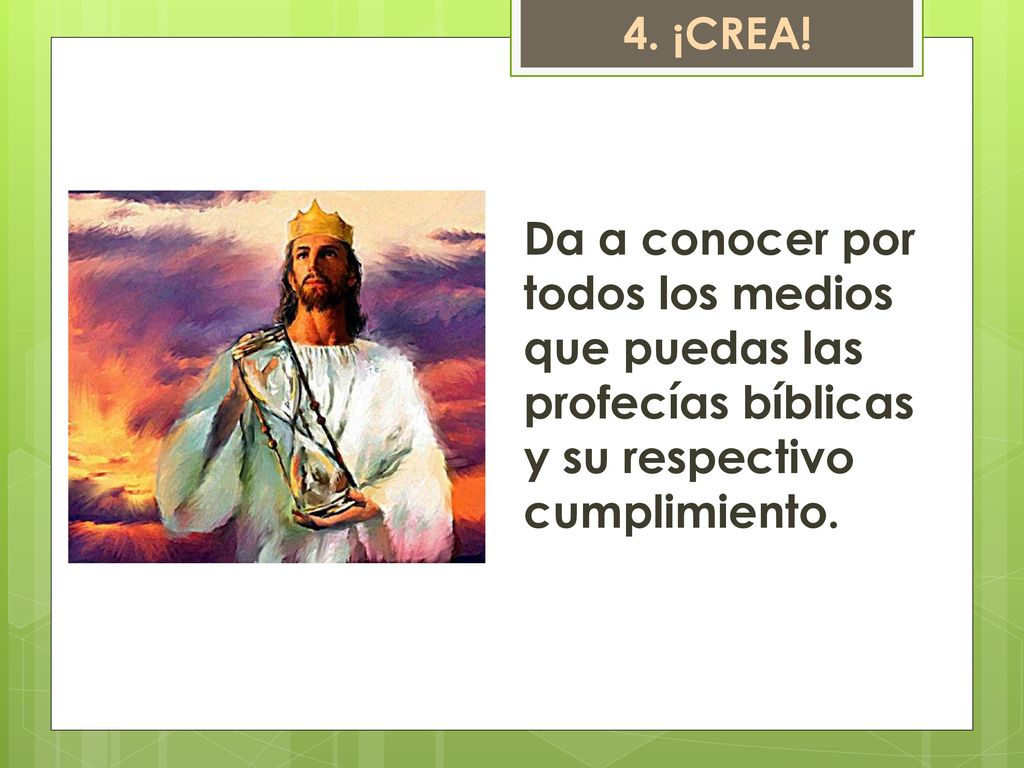 4. ¡CREA!

Da a conocer por todos los medios que puedas las profecías bíblicas y su respectivo cumplimiento.